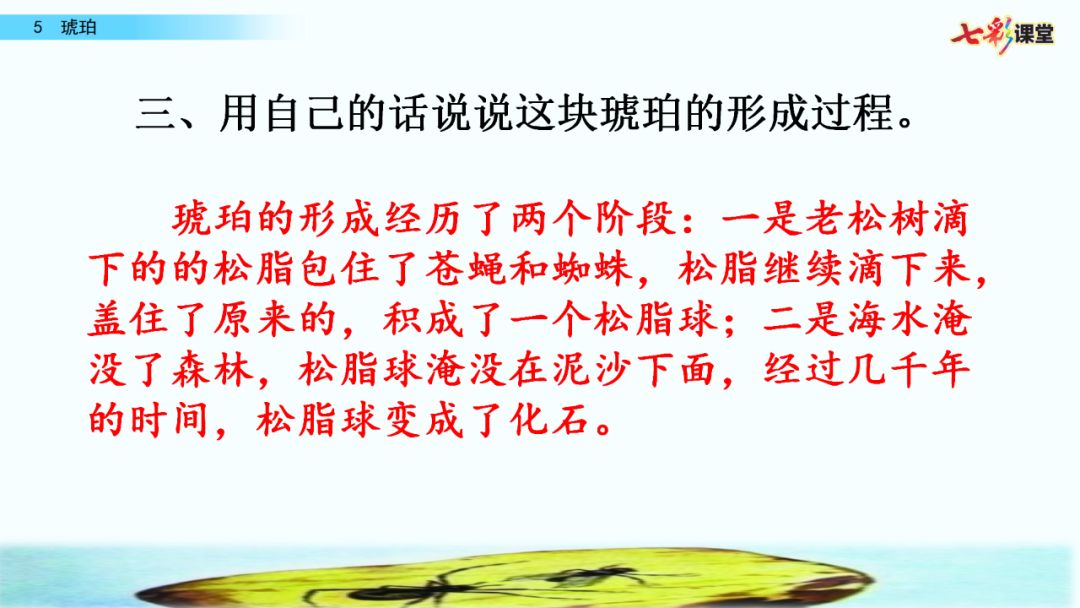 5 琥珀

七彩课堂

三、用自己的话说说这块琥珀的形成过程。

琥珀的形成经历了两个阶段：一是老松树滴下的的松脂包住了苍蝇和蜘蛛，松脂继续滴下来，盖住了原来的，积成了一个松脂球；二是海水淹没了森林，松脂球淹没在泥沙下面，经过几千年的时间，松脂球变成了化石。